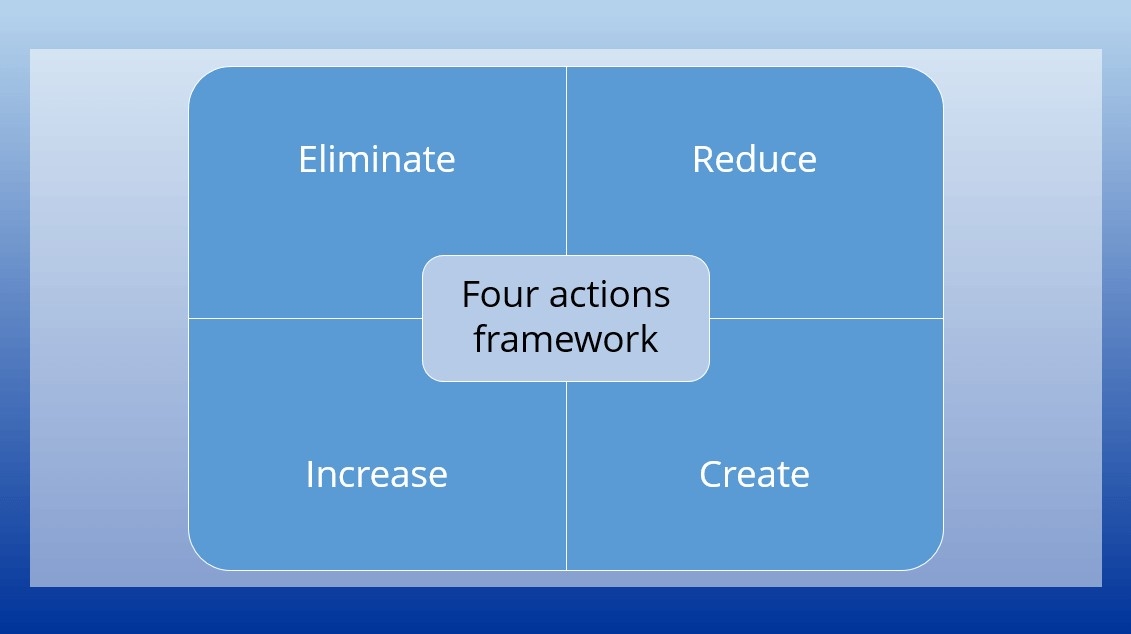 Eliminate

Reduce

Four actions framework

Increase

Create